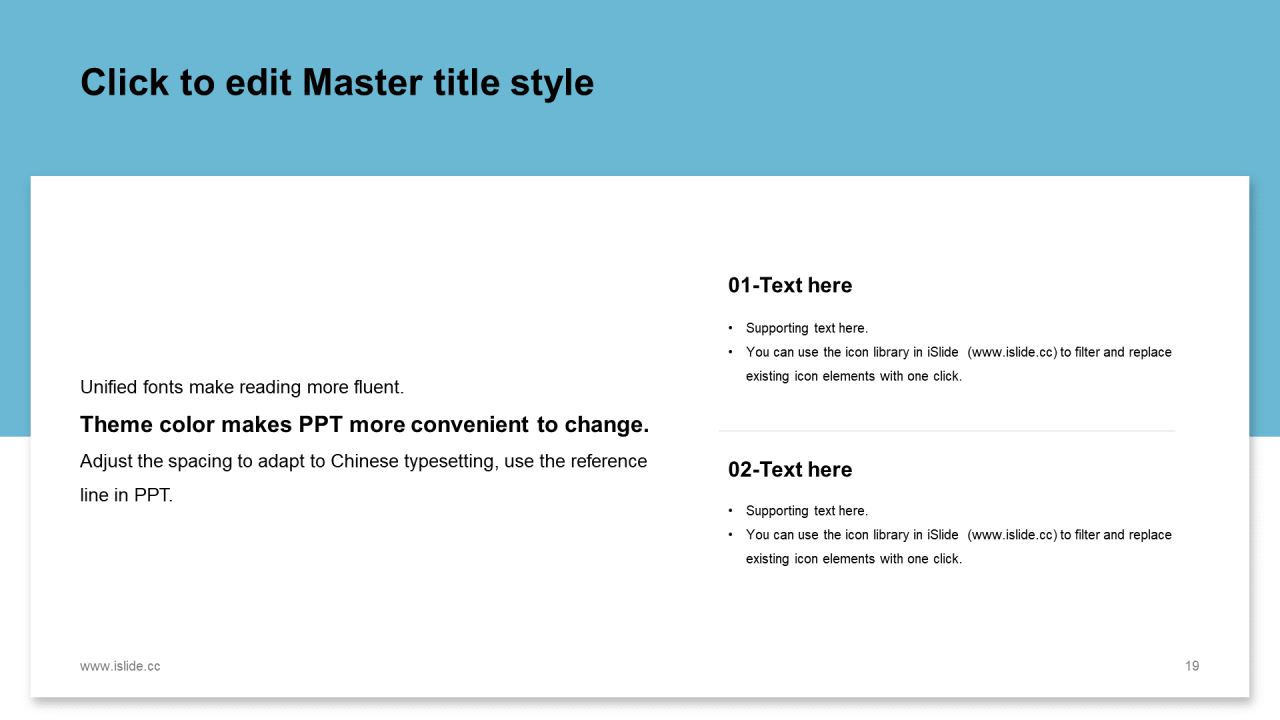 Click to edit Master title style

Unified fonts make reading more fluent.

Theme color makes PPT more convenient to change.

Adjust the spacing to adapt to Chinese typesetting, use the reference line in PPT.

01-Text here

• Supporting text here.
• You can use the icon library in iSlide (www.islide.cc) to filter and replace existing icon elements with one click.

02-Text here

• Supporting text here.
• You can use the icon library in iSlide (www.islide.cc) to filter and replace existing icon elements with one click.

www.islide.cc

19